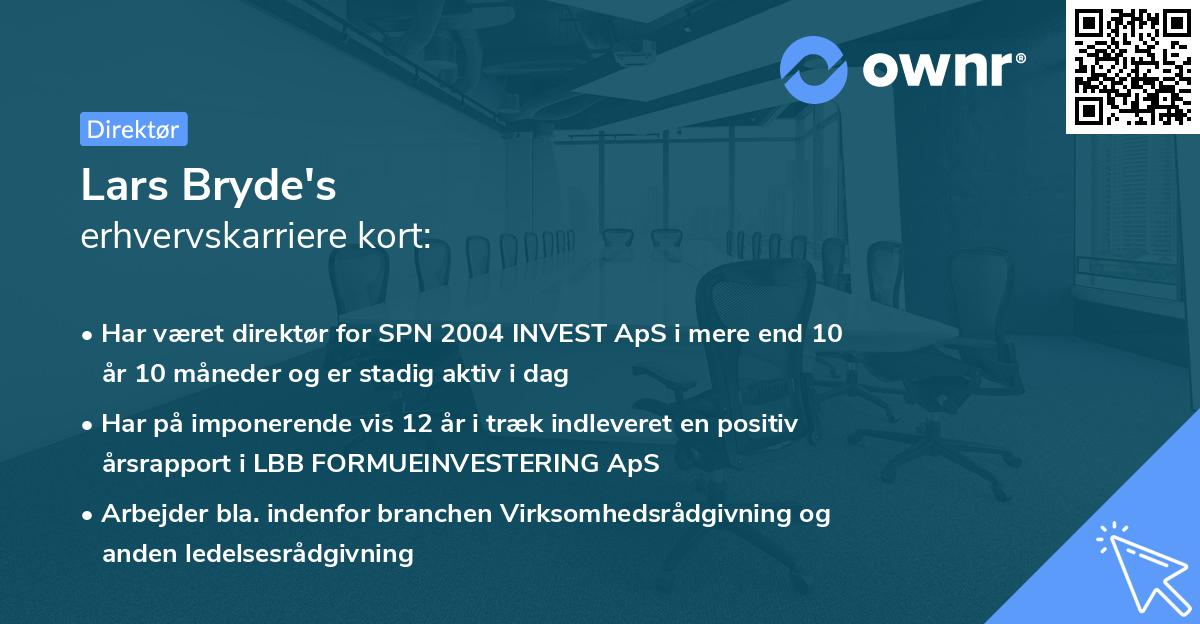 ownr®

Direktør

Lars Bryde's
erhvervskarriere kort:

• Har været direktør for SPN 2004 INVEST ApS i mere end 10 år 10 måneder og er stadig aktiv i dag

• Har på imponerende vis 12 år i træk indleveret en positiv årsrapport i LBB FORMUEINVESTERING ApS

• Arbejder bla. indenfor branchen Virksomhedsrådgivning og anden ledelsesrådgivning